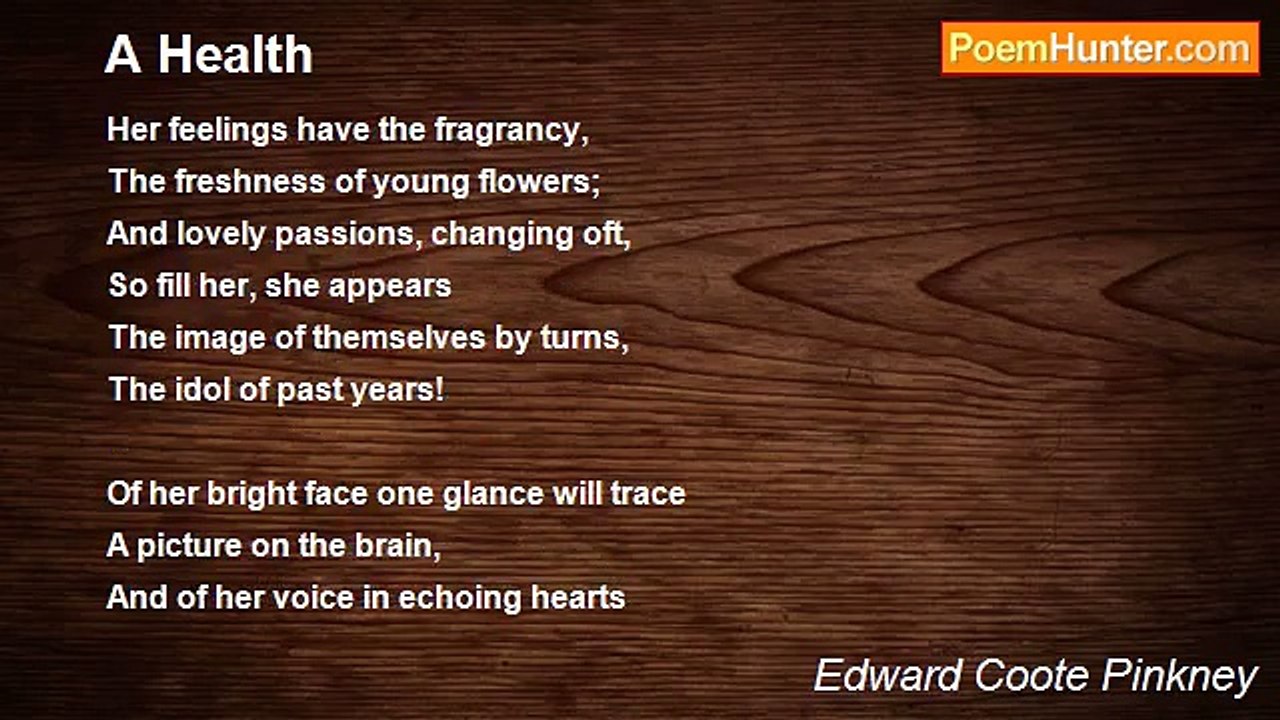 A Health

PoemHunter.com

Her feelings have the fragrancy,
The freshness of young flowers;
And lovely passions, changing oft,
So fill her, she appears
The image of themselves by turns,
The idol of past years!

Of her bright face one glance will trace
A picture on the brain,
And of her voice in echoing hearts

Edward Coote Pinkney